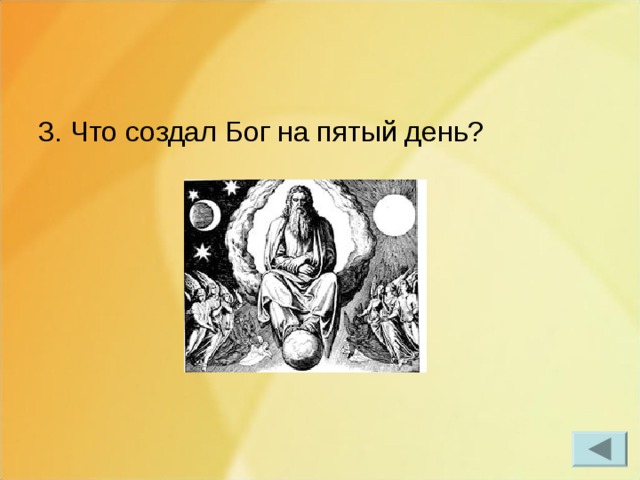 3. Что создал Бог на пятый день?